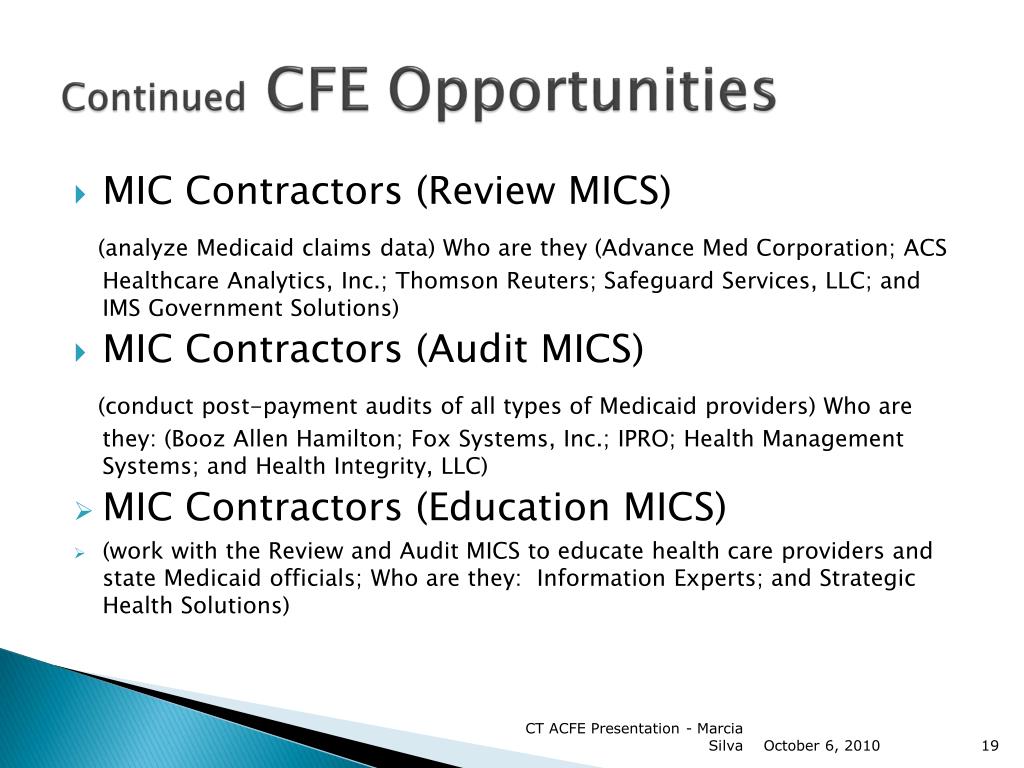 Continued CFE Opportunities

MIC Contractors (Review MICS)

(analyze Medicaid claims data) Who are they (Advance Med Corporation; ACS Healthcare Analytics, Inc.; Thomson Reuters; Safeguard Services, LLC; and IMS Government Solutions)

MIC Contractors (Audit MICS)

(conduct post-payment audits of all types of Medicaid providers) Who are they: (Booz Allen Hamilton; Fox Systems, Inc.; IPRO; Health Management Systems; and Health Integrity, LLC)

MIC Contractors (Education MICS)

(work with the Review and Audit MICS to educate health care providers and state Medicaid officials; Who are they: Information Experts; and Strategic Health Solutions)

CT ACFE Presentation - Marcia Silva October 6, 2010 19